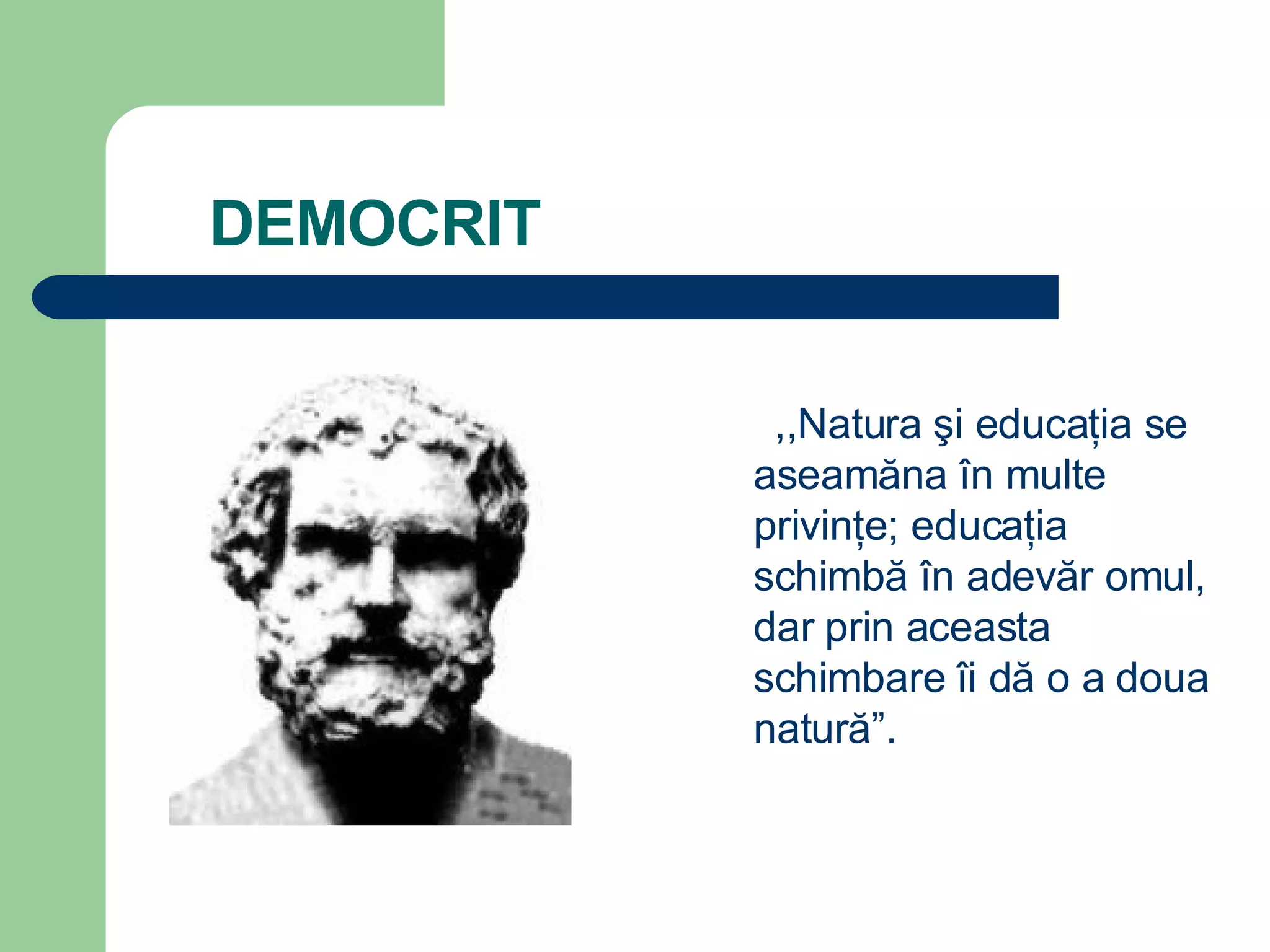 DEMOCRIT

,,Natura şi educația se aseamăna în multe privințe; educația schimbă în adevăr omul, dar prin aceasta schimbare îi dă o a doua natură”.